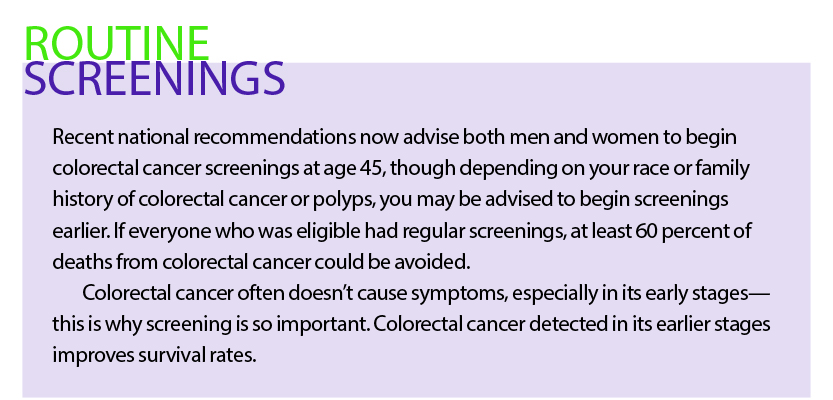 ROUTINE SCREENINGS

Recent national recommendations now advise both men and women to begin colorectal cancer screenings at age 45, though depending on your race or family history of colorectal cancer or polyps, you may be advised to begin screenings earlier. If everyone who was eligible had regular screenings, at least 60 percent of deaths from colorectal cancer could be avoided.

Colorectal cancer often doesn't cause symptoms, especially in its early stages—this is why screening is so important. Colorectal cancer detected in its earlier stages improves survival rates.